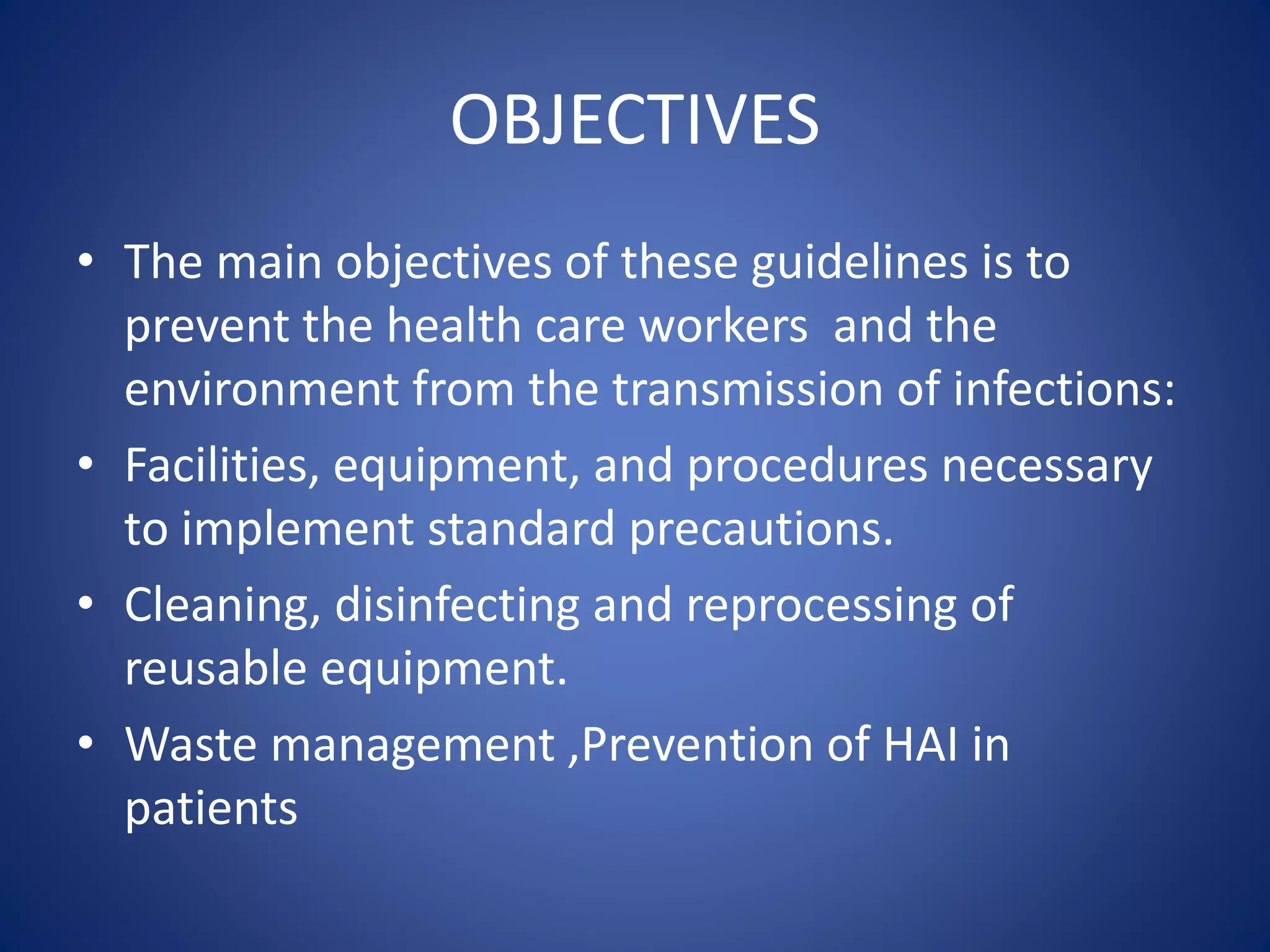 OBJECTIVES

• The main objectives of these guidelines is to prevent the health care workers  and the environment from the transmission of infections:

• Facilities, equipment, and procedures necessary to implement standard precautions.

• Cleaning, disinfecting and reprocessing of reusable equipment.

• Waste management ,Prevention of HAI in patients